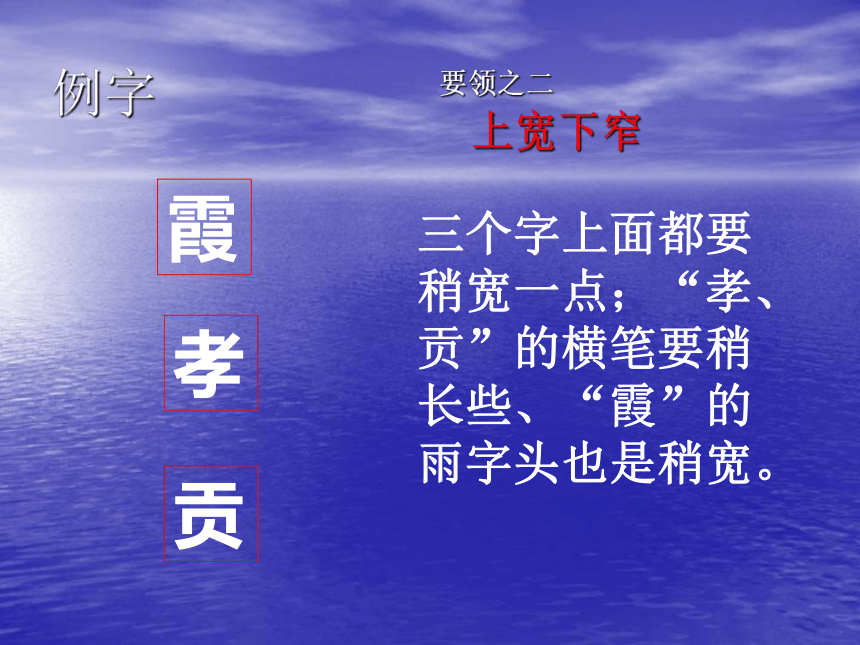 例字

要领之二
上宽下窄

霞

孝

贡

三个字上面都要稍宽一点；“孝、贡”的横笔要稍长些、“霞”的雨字头也是稍宽。